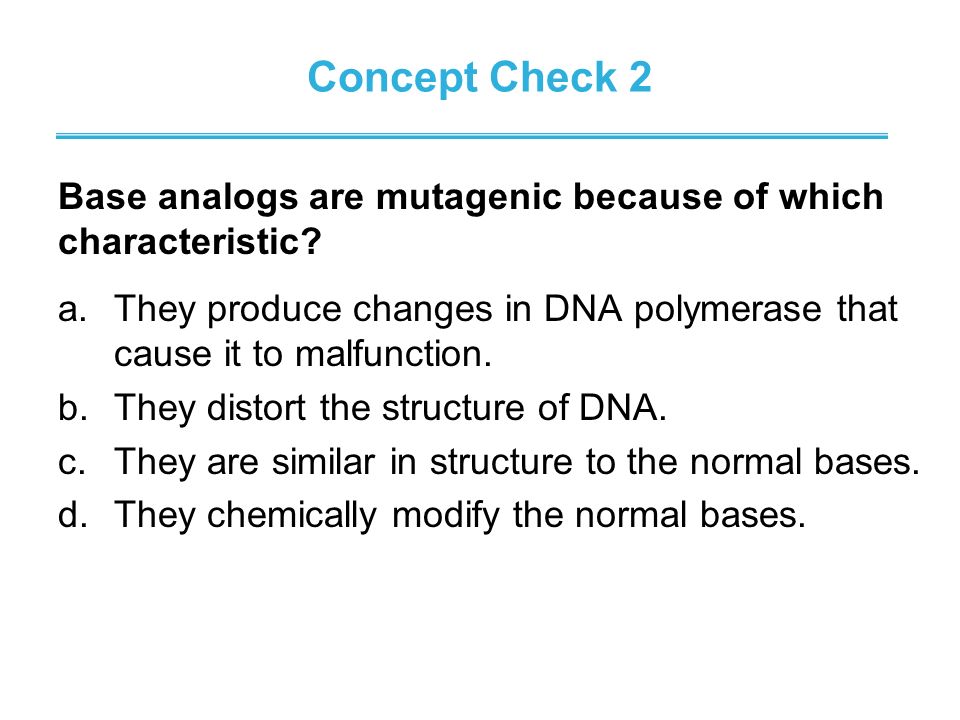 Concept Check 2

Base analogs are mutagenic because of which characteristic?

a. They produce changes in DNA polymerase that cause it to malfunction.
b. They distort the structure of DNA.
c. They are similar in structure to the normal bases.
d. They chemically modify the normal bases.